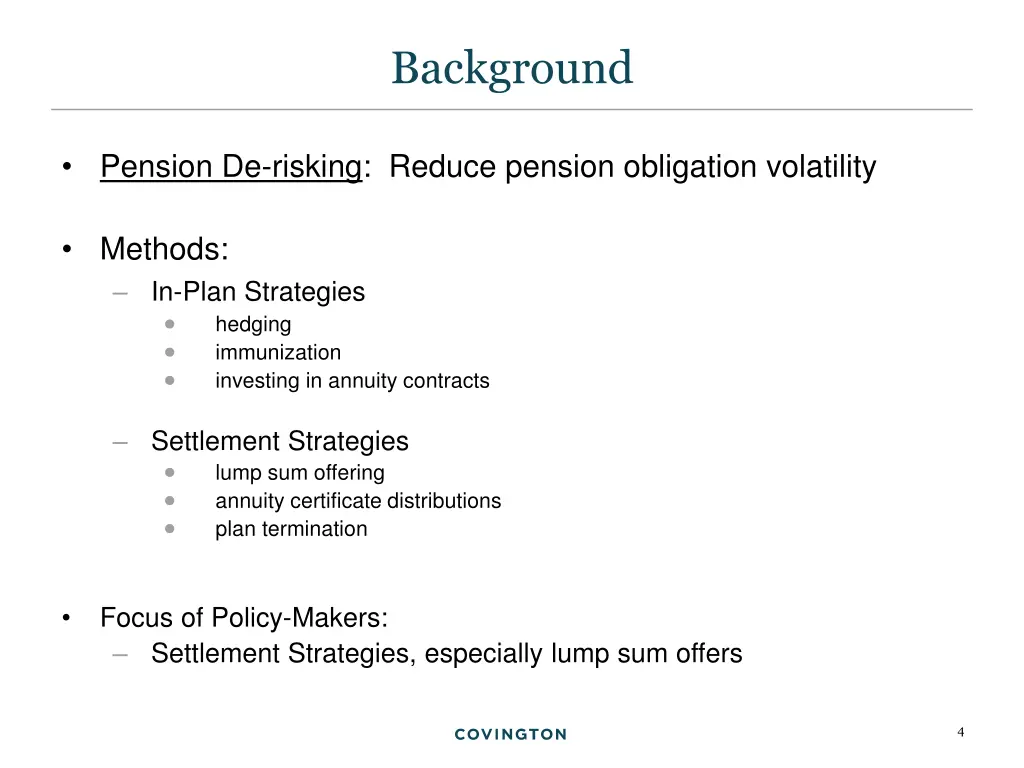 Background

• Pension De-risking: Reduce pension obligation volatility

• Methods:
– In-Plan Strategies
• hedging
• immunization
• investing in annuity contracts

– Settlement Strategies
• lump sum offering
• annuity certificate distributions
• plan termination

• Focus of Policy-Makers:
– Settlement Strategies, especially lump sum offers

COVINGTON

4